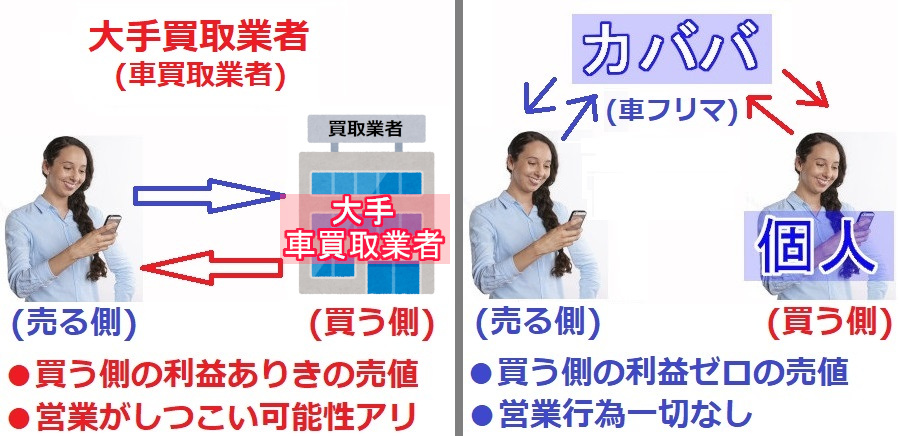 大手買取業者
(車買取業者)

買取業者

大手
車買取業者

(売る側)

(買う側)

●買う側の利益ありきの売値
●営業がしつこい可能性アリ

カババ
(車フリマ)

個人

(売る側)

(買う側)

●買う側の利益ゼロの売値
●営業行為一切なし